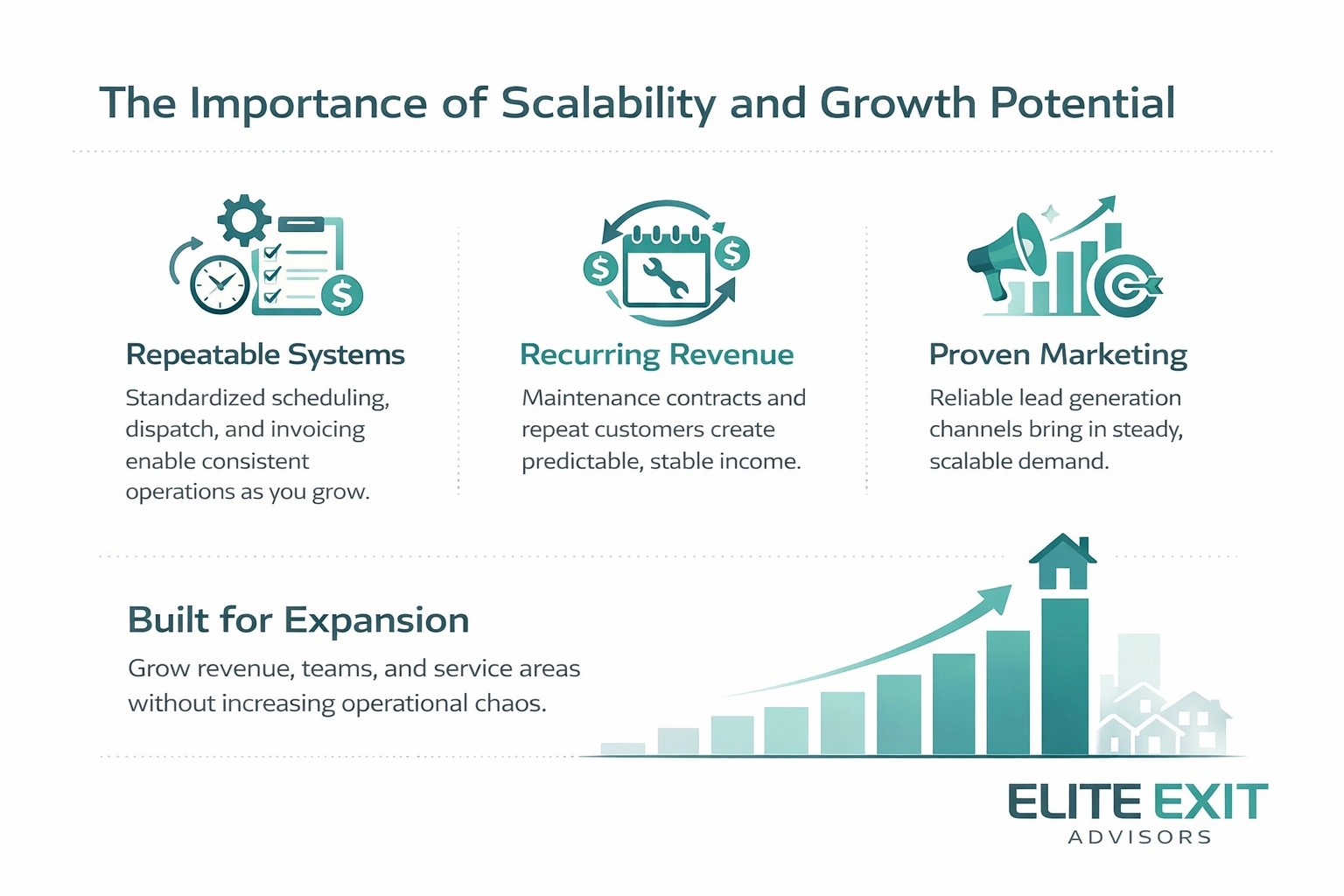 The Importance of Scalability and Growth Potential

Repeatable Systems

Standardized scheduling, dispatch, and invoicing enable consistent operations as you grow.

Recurring Revenue

Maintenance contracts and repeat customers create predictable, stable income.

Proven Marketing

Reliable lead generation channels bring in steady, scalable demand.

Built for Expansion

Grow revenue, teams, and service areas without increasing operational chaos.

ELITE EXIT
ADVISORS